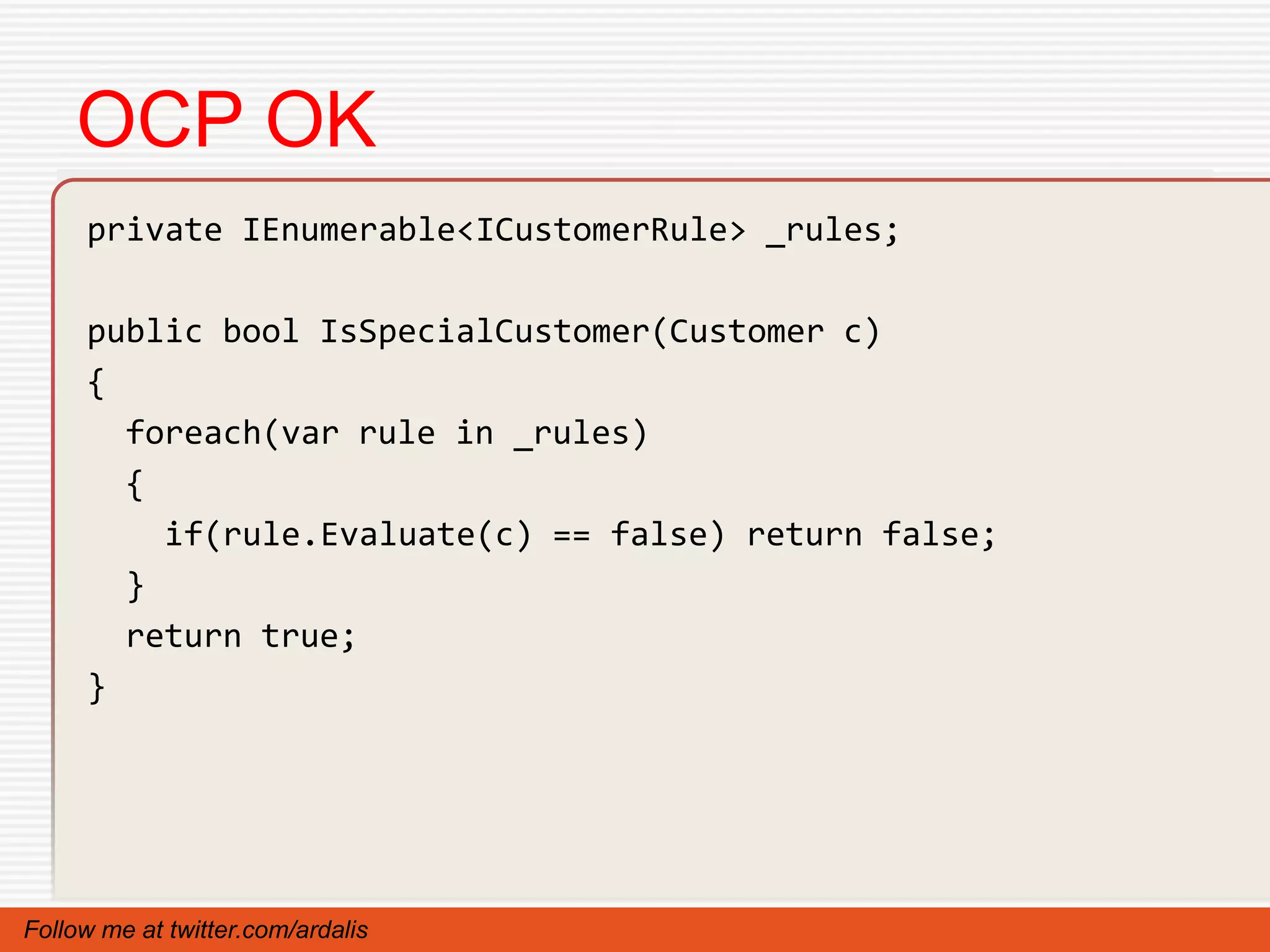 OCP OK

private IEnumerable<ICustomerRule> _rules;

public bool IsSpecialCustomer(Customer c)
{
  foreach(var rule in _rules)
  {
    if(rule.Evaluate(c) == false) return false;
  }
  return true;
}

Follow me at twitter.com/ardalis